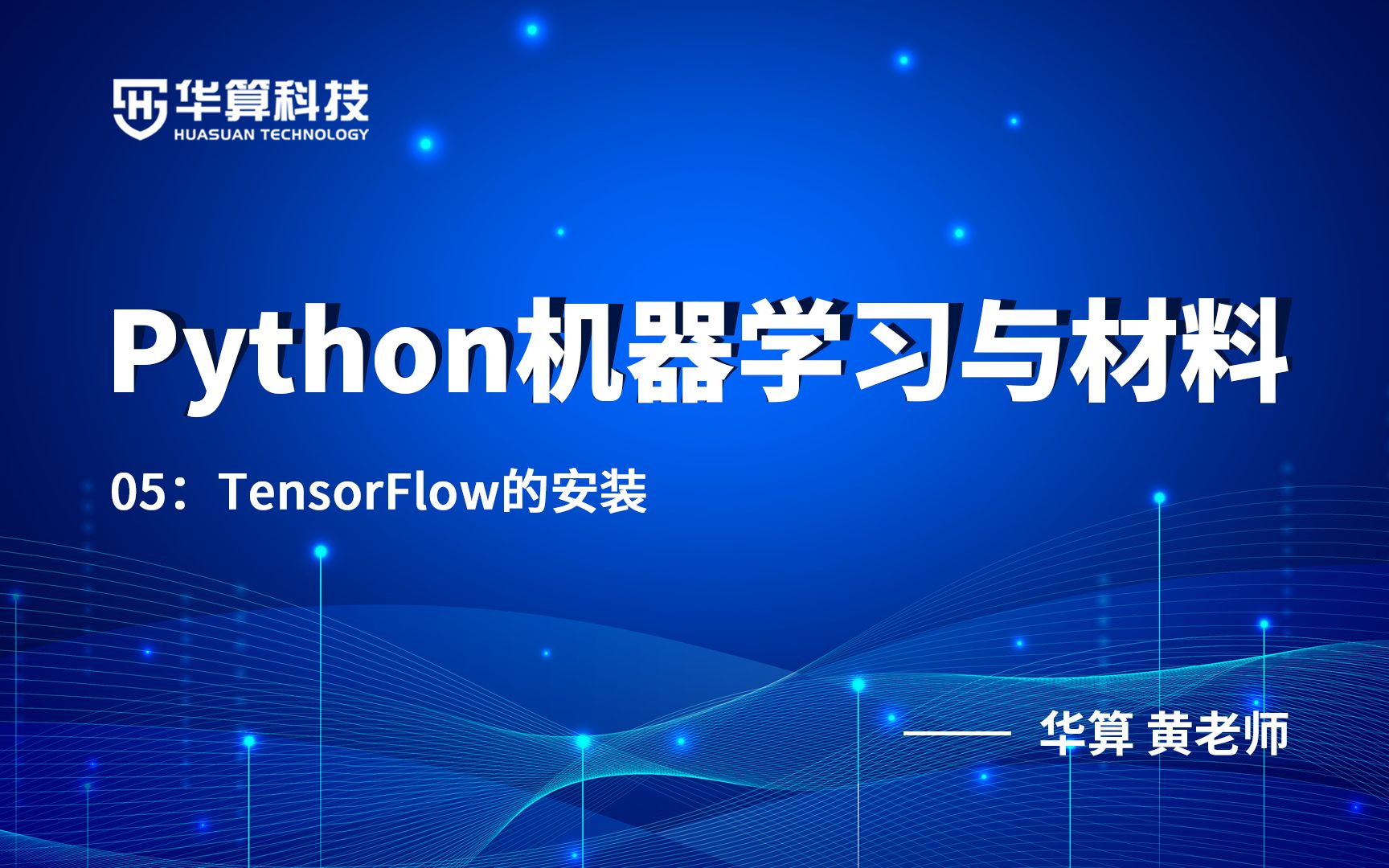 华算科技
HUASUAN TECHNOLOGY

Python机器学习与材料

05：TensorFlow的安装

—— 华算 黄老师